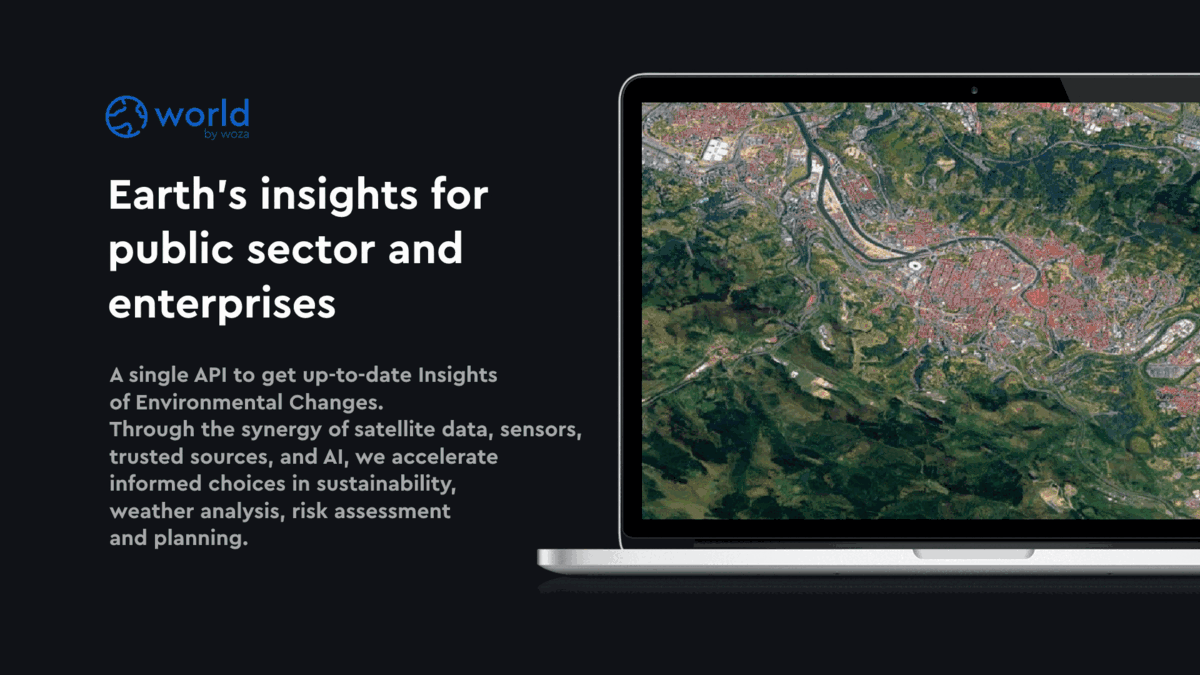 world
by woza

Earth's insights for public sector and enterprises

A single API to get up-to-date Insights of Environmental Changes.
Through the synergy of satellite data, sensors, trusted sources, and AI, we accelerate informed choices in sustainability, weather analysis, risk assessment and planning.